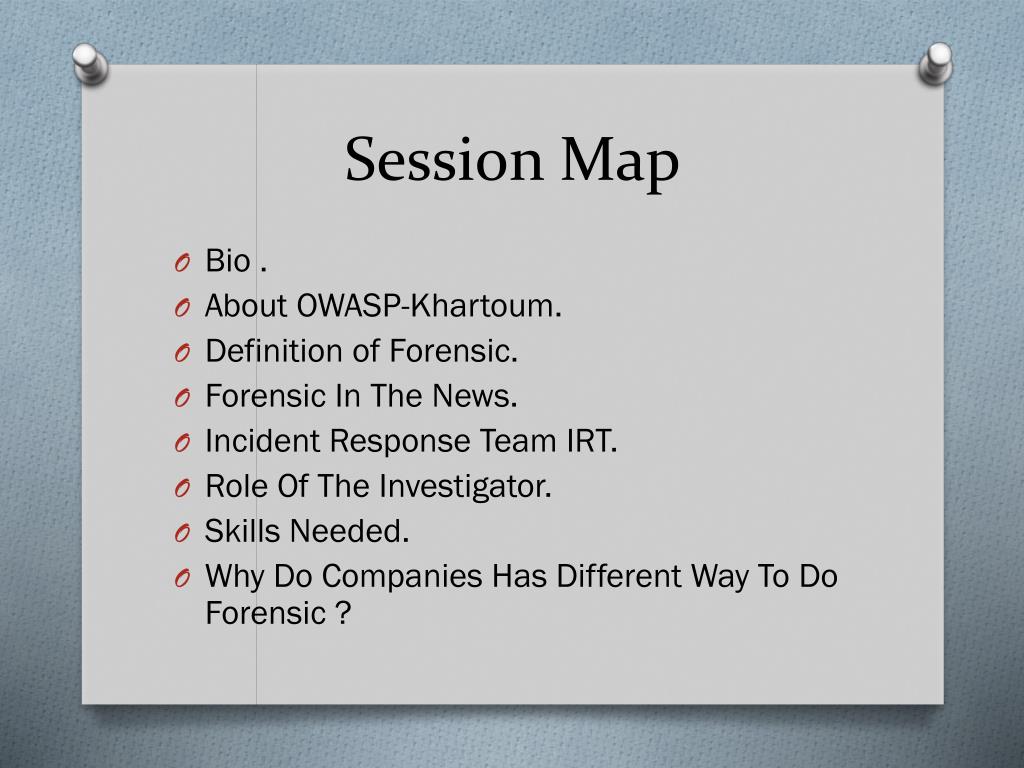 Session Map

O Bio .
O About OWASP-Khartoum.
O Definition of Forensic.
O Forensic In The News.
O Incident Response Team IRT.
O Role Of The Investigator.
O Skills Needed.
O Why Do Companies Has Different Way To Do Forensic ?